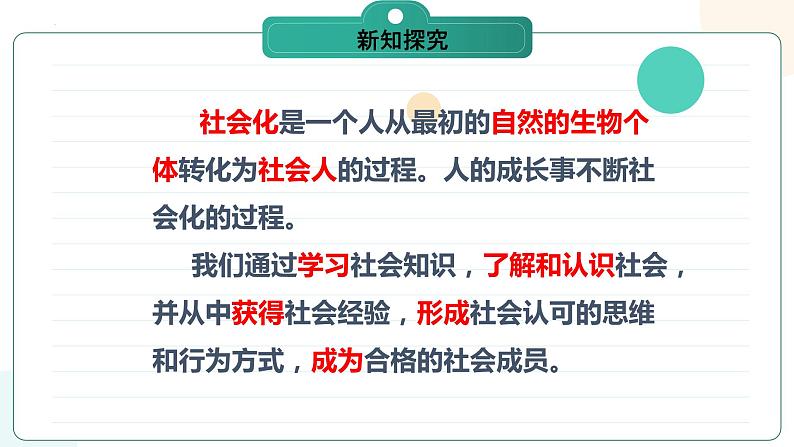 新知探究

社会化是一个人从最初的自然的生物个体转化为社会人的过程。人的成长事不断社会化的过程。

我们通过学习社会知识，了解和认识社会，并从中获得社会经验，形成社会认可的思维和行为方式，成为合格的社会成员。